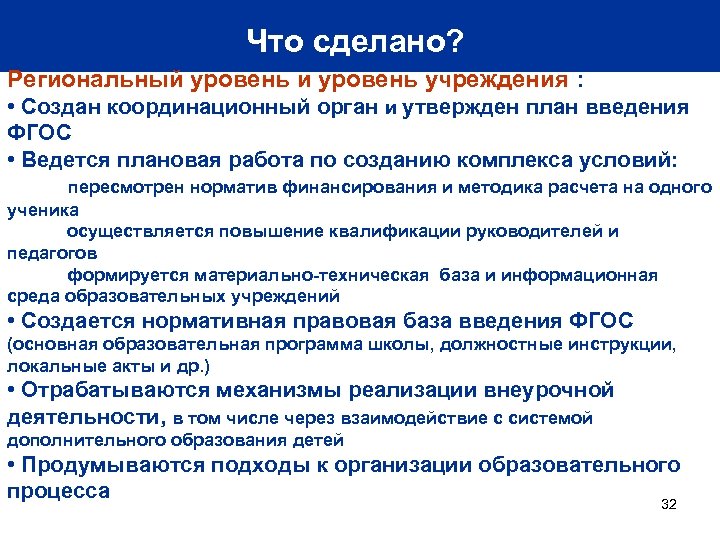 Что сделано?

Региональный уровень и уровень учреждения :

• Создан координационный орган и утвержден план введения ФГОС

• Ведется плановая работа по созданию комплекса условий:

пересмотрен норматив финансирования и методика расчета на одного ученика

осуществляется повышение квалификации руководителей и педагогов

формируется материально-техническая база и информационная среда образовательных учреждений

• Создается нормативная правовая база введения ФГОС (основная образовательная программа школы, должностные инструкции, локальные акты и др.)

• Отрабатываются механизмы реализации внеурочной деятельности, в том числе через взаимодействие с системой дополнительного образования детей

• Продумываются подходы к организации образовательного процесса

32